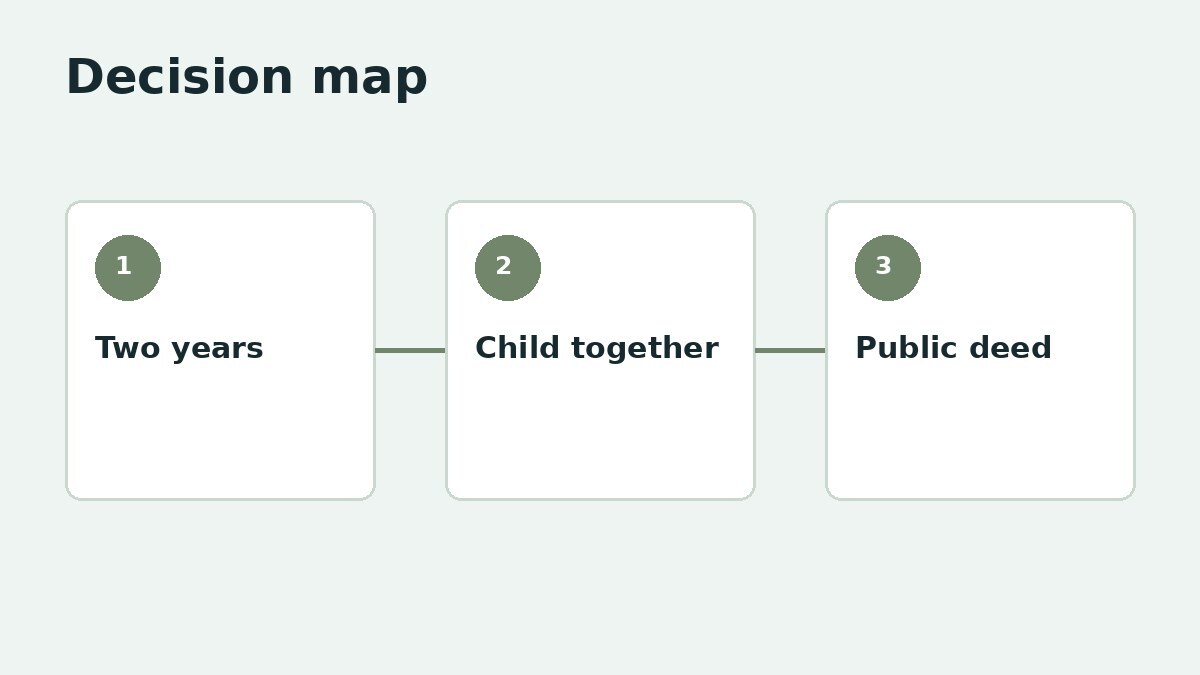 Decision map

1
Two years

2
Child together

3
Public deed